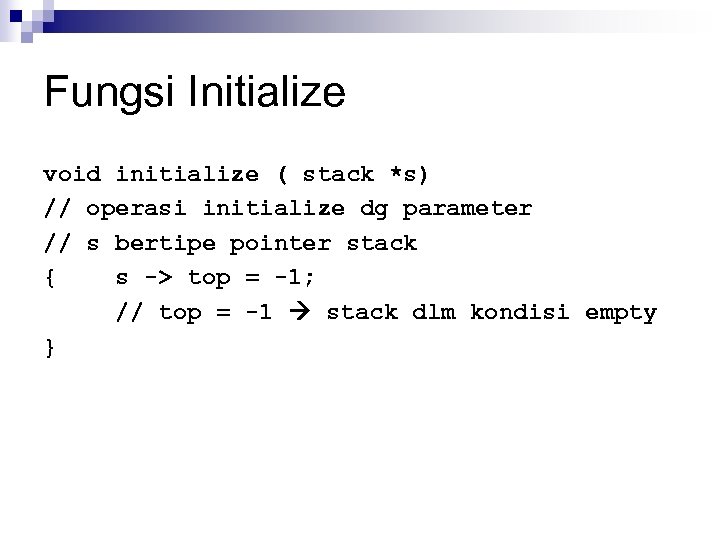 Fungsi Initialize

void initialize ( stack *s)
// operasi initialize dg parameter
// s bertipe pointer stack
{     s -> top = -1;
      // top = -1 → stack dlm kondisi empty
}